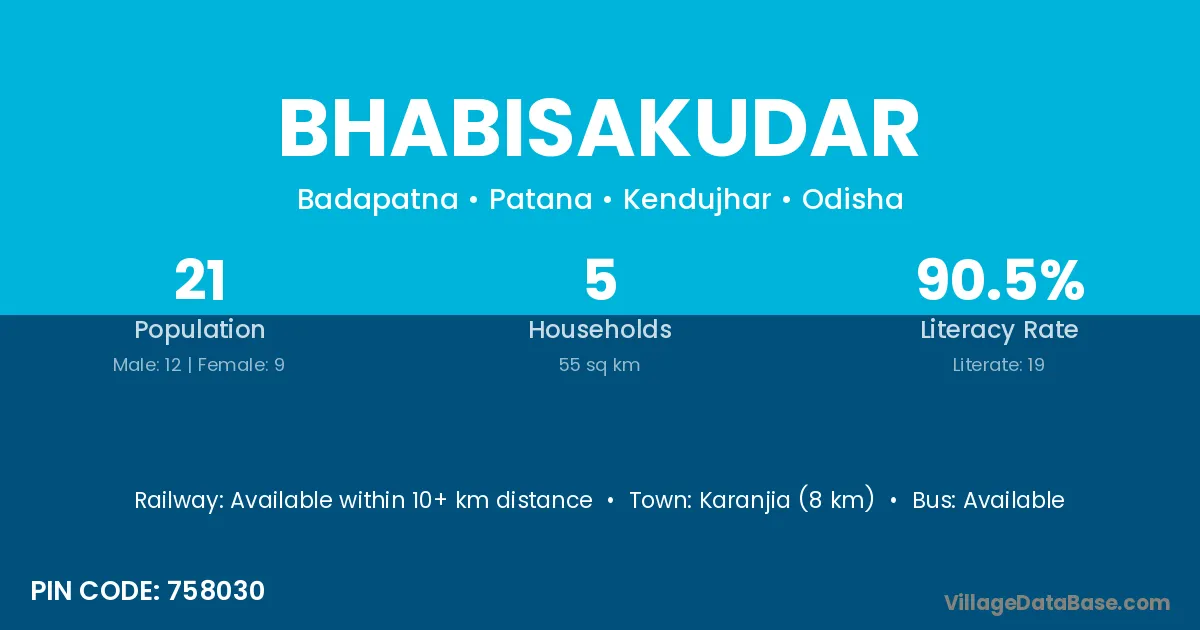 BHABISAKUDAR

Badapatna • Patana • Kendujhar • Odisha

21
Population
Male: 12 | Female: 9

5
Households
55 sq km

90.5%
Literacy Rate
Literate: 19

Railway: Available within 10+ km distance • Town: Karanjia (8 km) • Bus: Available

PIN CODE: 758030

VillageDataBase.com